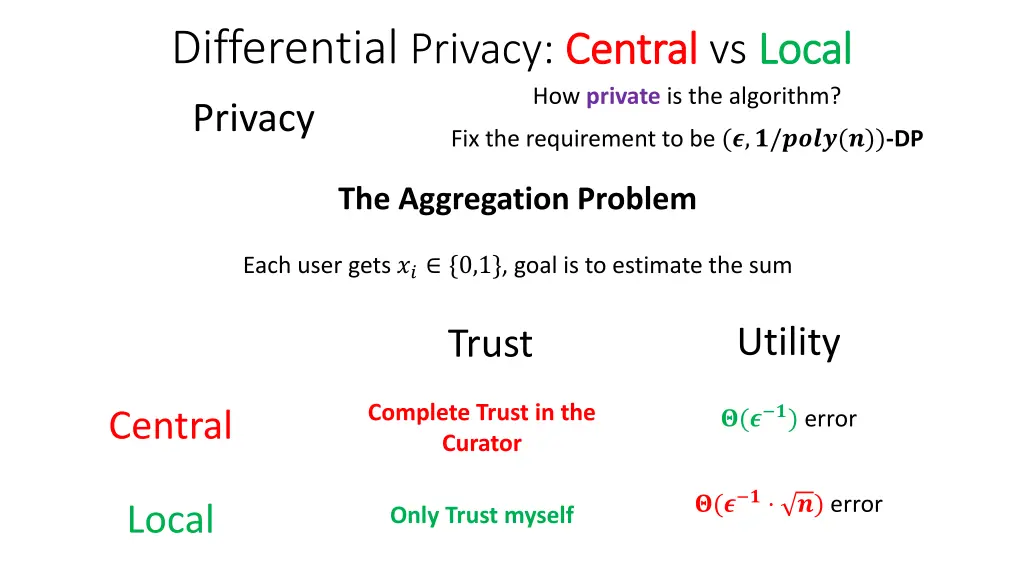 Differential Privacy: Central vs Local

Privacy

How private is the algorithm?

Fix the requirement to be $(\epsilon, 1/poly(n))$-DP

The Aggregation Problem

Each user gets $x_i \in \{0,1\}$, goal is to estimate the sum

| | Trust | Utility |
|---|---|---|
| Central | Complete Trust in the Curator | $\Theta(\epsilon^{-1})$ error |
| Local | Only Trust myself | $\Theta(\epsilon^{-1} \cdot \sqrt{n})$ error |